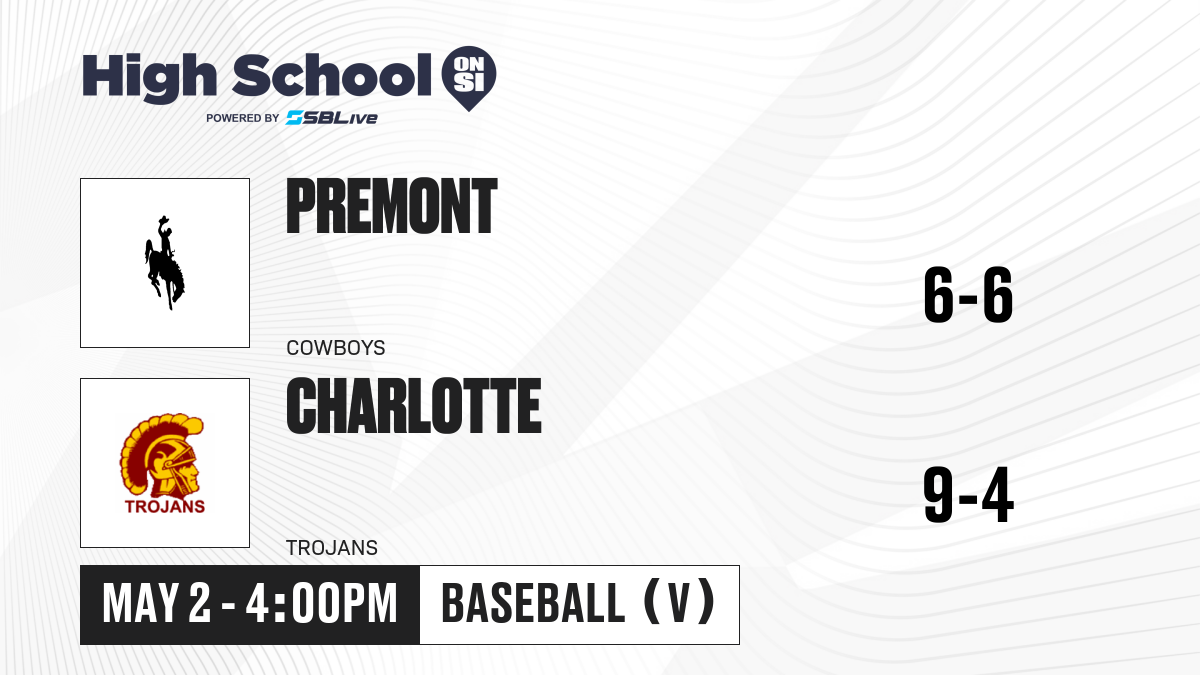 High School ON SI
POWERED BY SBLive

PREMONT
COWBOYS
6-6

TROJANS
CHARLOTTE
TROJANS
9-4

MAY 2 - 4:00PM
BASEBALL (V)